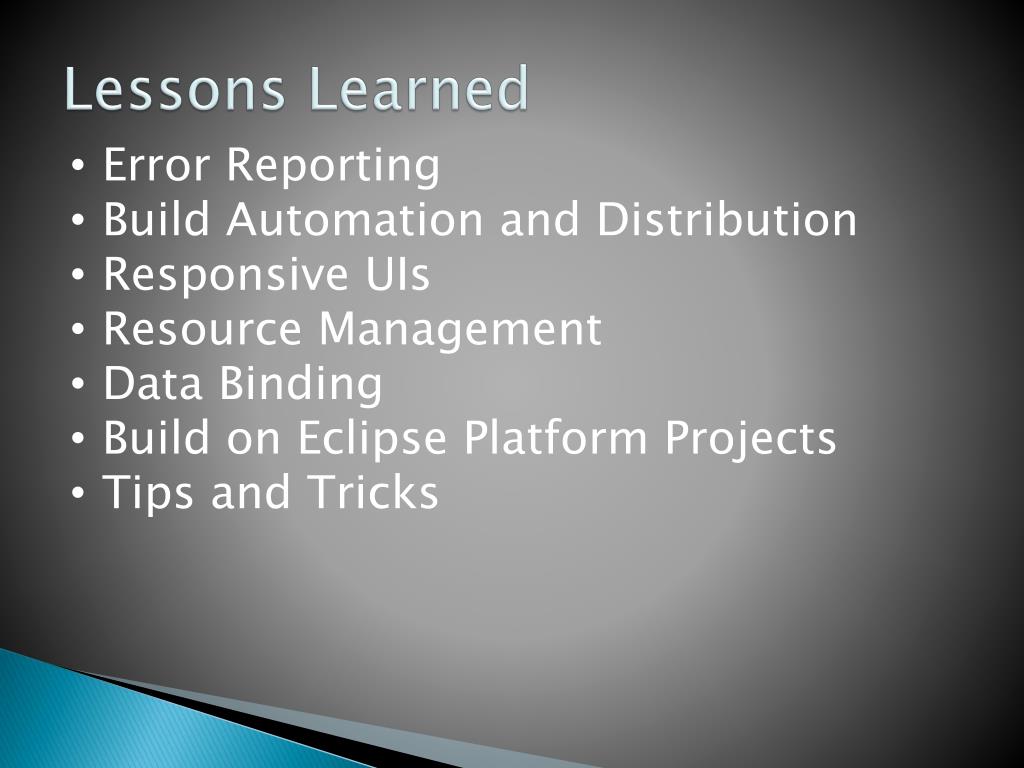 Lessons Learned

• Error Reporting
• Build Automation and Distribution
• Responsive UIs
• Resource Management
• Data Binding
• Build on Eclipse Platform Projects
• Tips and Tricks